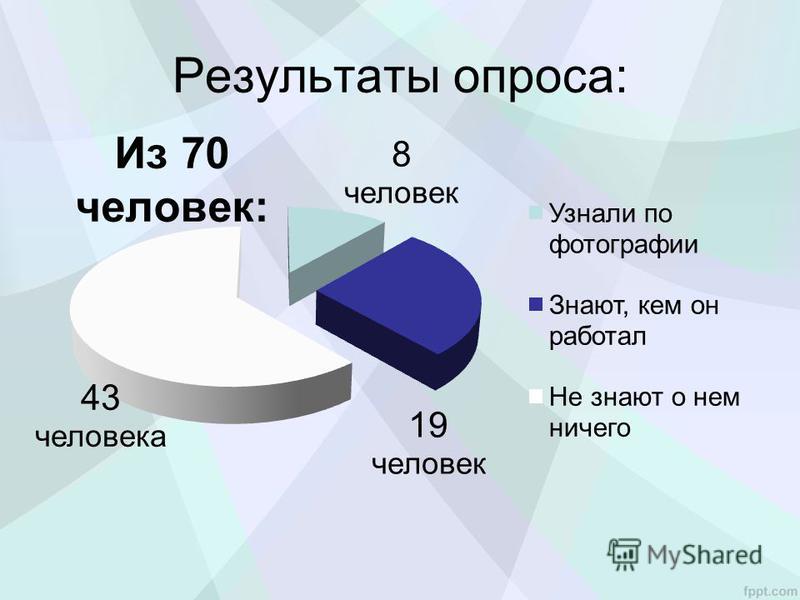 Результаты опроса:

Из 70 человек:

8 человек

43 человека

19 человек

Узнали по фотографии

Знают, кем он работал

Не знают о нем ничего

MyShared

fppt.com